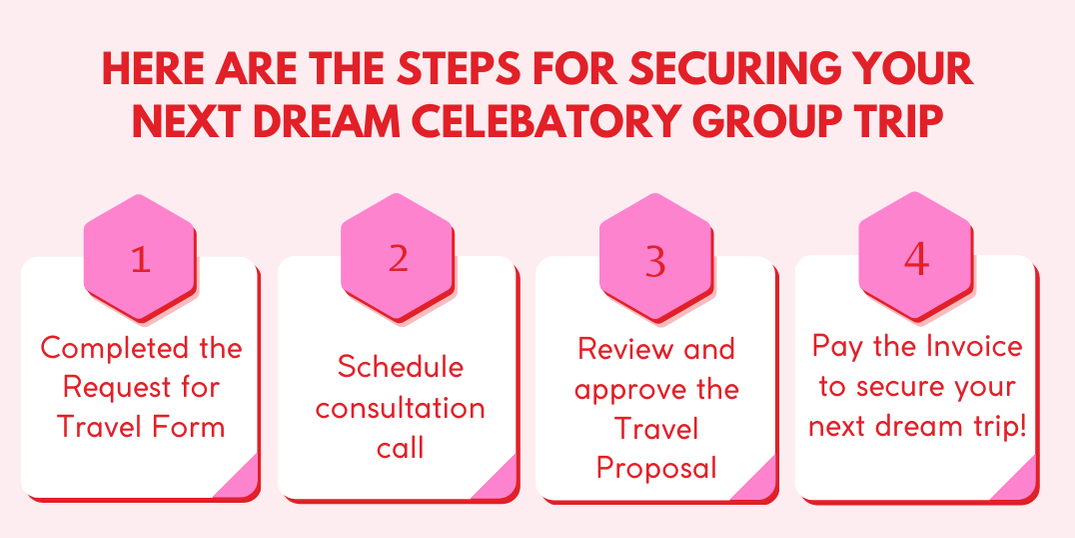 HERE ARE THE STEPS FOR SECURING YOUR NEXT DREAM CELEBATORY GROUP TRIP

1

Completed the Request for Travel Form

2

Schedule consultation call

3

Review and approve the Travel Proposal

4

Pay the Invoice to secure your next dream trip!